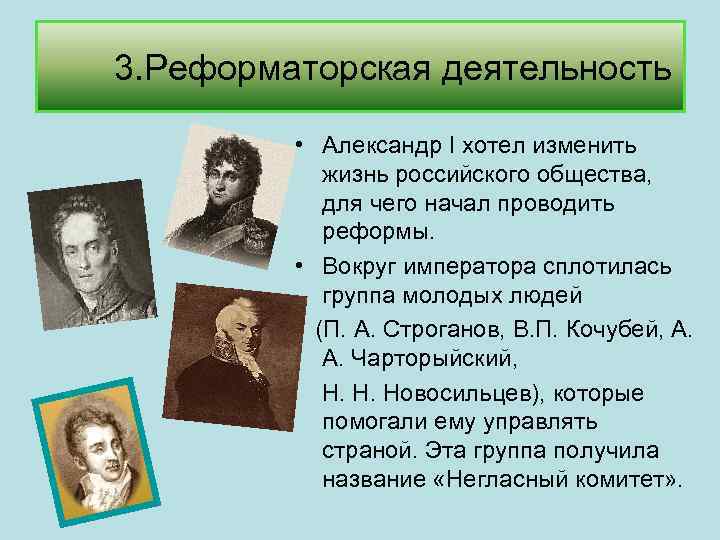 3.Реформаторская деятельность

• Александр I хотел изменить жизнь российского общества, для чего начал проводить реформы.

• Вокруг императора сплотилась группа молодых людей

(П. А. Строганов, В.П. Кочубей, А. А. Чарторыйский,

Н. Н. Новосильцев), которые помогали ему управлять страной. Эта группа получила название «Негласный комитет».